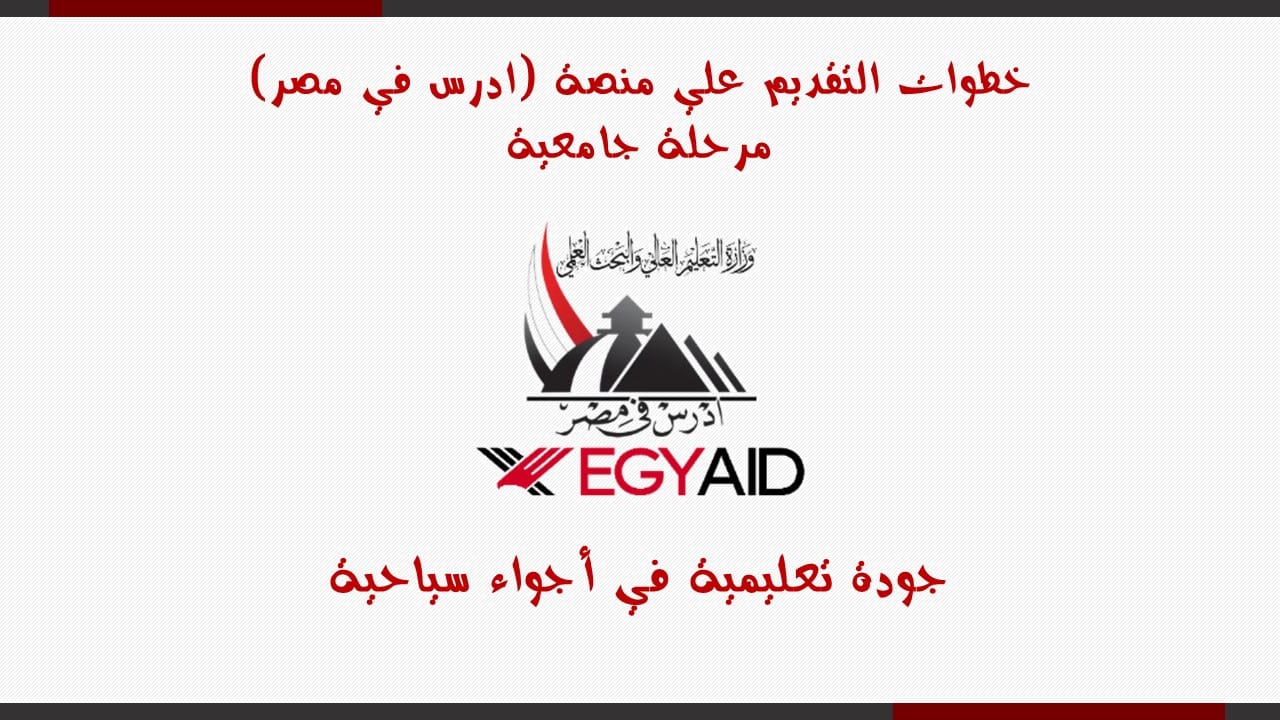 خطوات التقديم علي منصة (ادرس في مصر)
مرحلة جامعية

وزارة التعليم العالي والبحث العلمي

ادرس في مصر

EGYAID

جودة تعليمية في أجواء سياحية